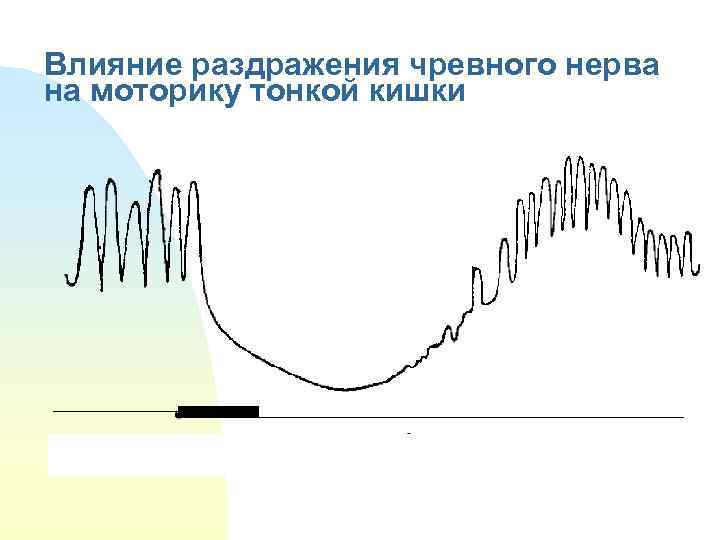 Влияние раздражения чревного нерва на моторику тонкой кишки